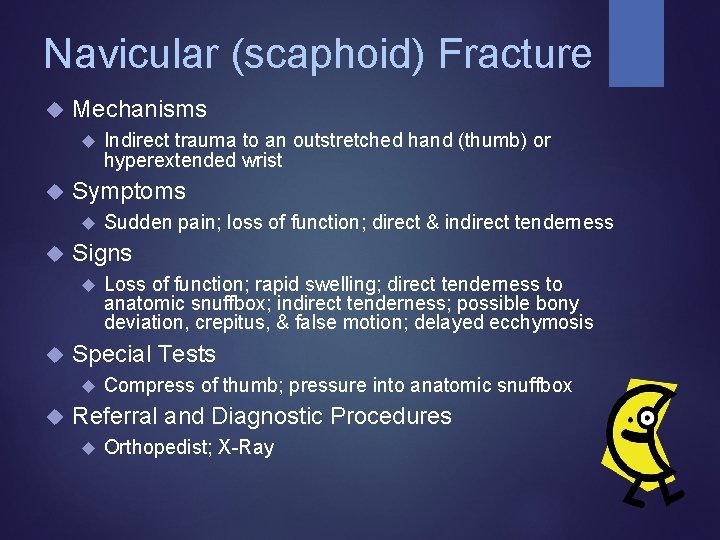 Navicular (scaphoid) Fracture

Mechanisms

Indirect trauma to an outstretched hand (thumb) or hyperextended wrist

Symptoms

Sudden pain; loss of function; direct & indirect tenderness

Signs

Loss of function; rapid swelling; direct tenderness to anatomic snuffbox; indirect tenderness; possible bony deviation, crepitus, & false motion; delayed ecchymosis

Special Tests

Compress of thumb; pressure into anatomic snuffbox

Referral and Diagnostic Procedures

Orthopedist; X-Ray